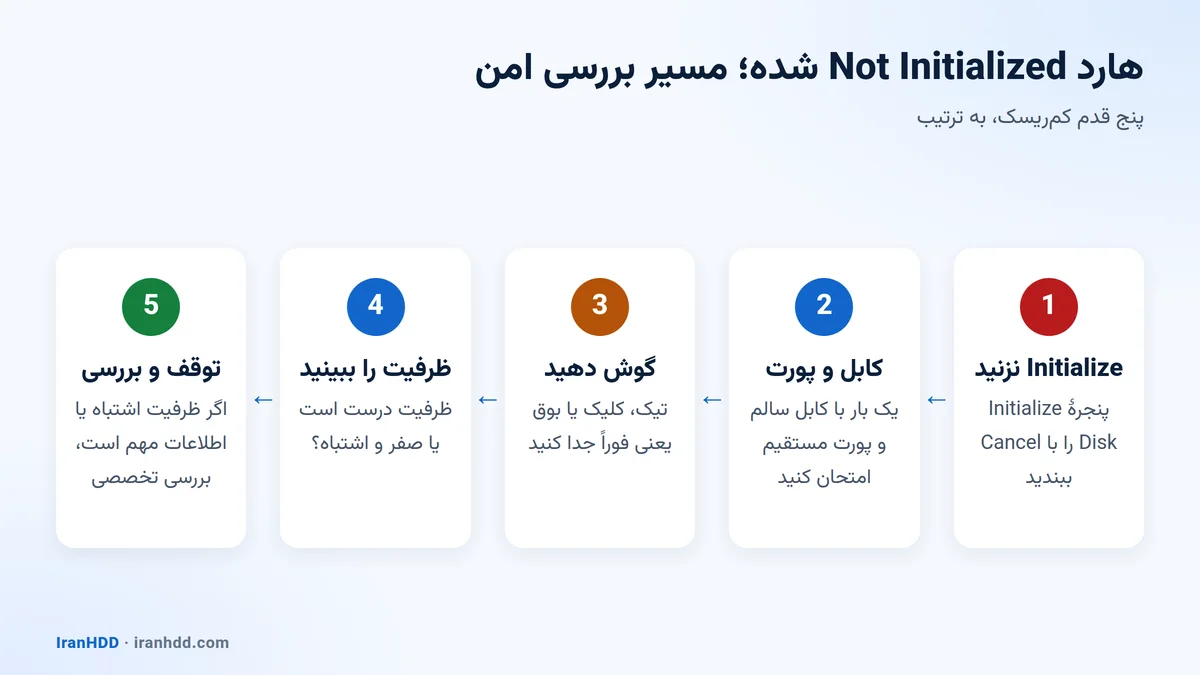 هارد Not Initialized شده؛ مسیر بررسی امن

پنج قدم کم‌ریسک، به ترتیب

1
Initialize نزنید
پنجرهٔ Initialize Disk را با Cancel ببندید

←

2
کابل و پورت
یک بار با کابل سالم و پورت مستقیم امتحان کنید

←

3
گوش دهید
تیک، کلیک یا بوق یعنی فوراً جدا کنید

←

4
ظرفیت را ببینید
ظرفیت درست است یا صفر و اشتباه؟

←

5
توقف و بررسی
اگر ظرفیت اشتباه یا اطلاعات مهم است، بررسی تخصصی

IranHDD · iranhdd.com